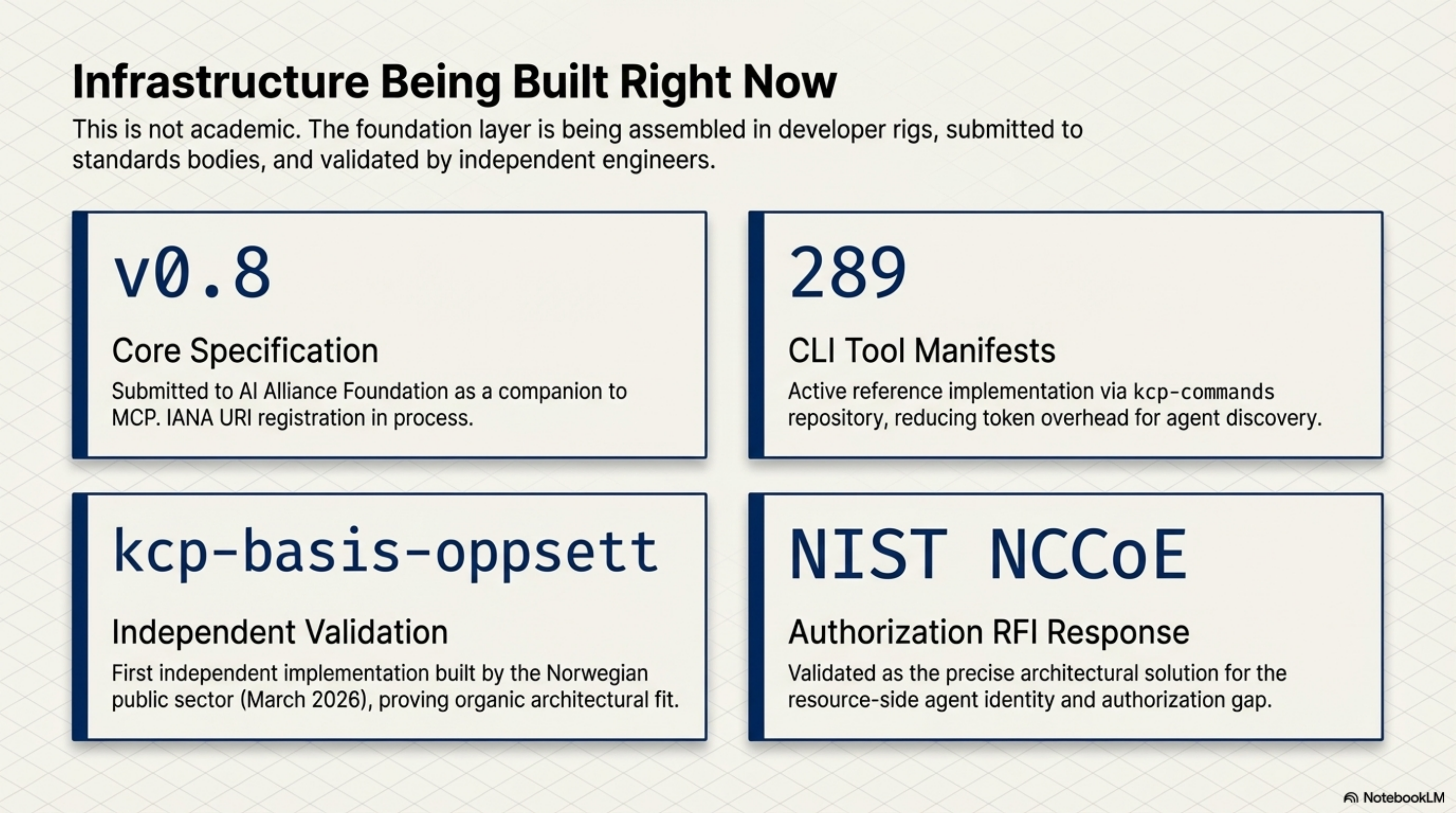 Infrastructure Being Built Right Now

This is not academic. The foundation layer is being assembled in developer rigs, submitted to standards bodies, and validated by independent engineers.

v0.8

Core Specification

Submitted to AI Alliance Foundation as a companion to MCP. IANA URI registration in process.

289

CLI Tool Manifests

Active reference implementation via kcp-commands repository, reducing token overhead for agent discovery.

kcp-basis-oppsett

Independent Validation

First independent implementation built by the Norwegian public sector (March 2026), proving organic architectural fit.

NIST NCCoE

Authorization RFI Response

Validated as the precise architectural solution for the resource-side agent identity and authorization gap.

NotebookLM